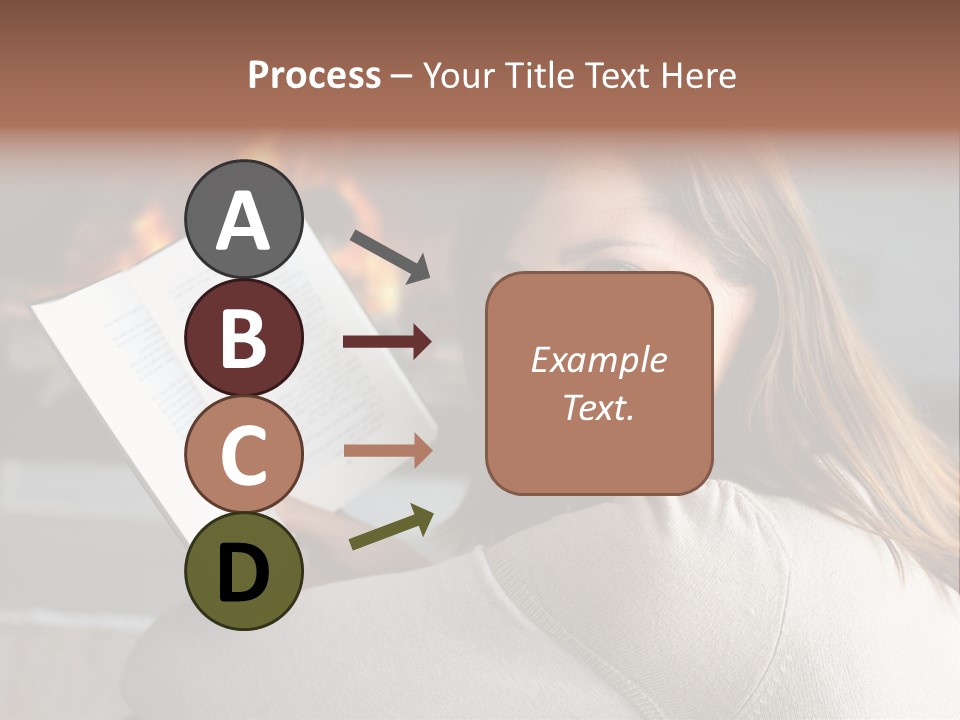 Process – Your Title Text Here

A

B

C

D

Example Text.